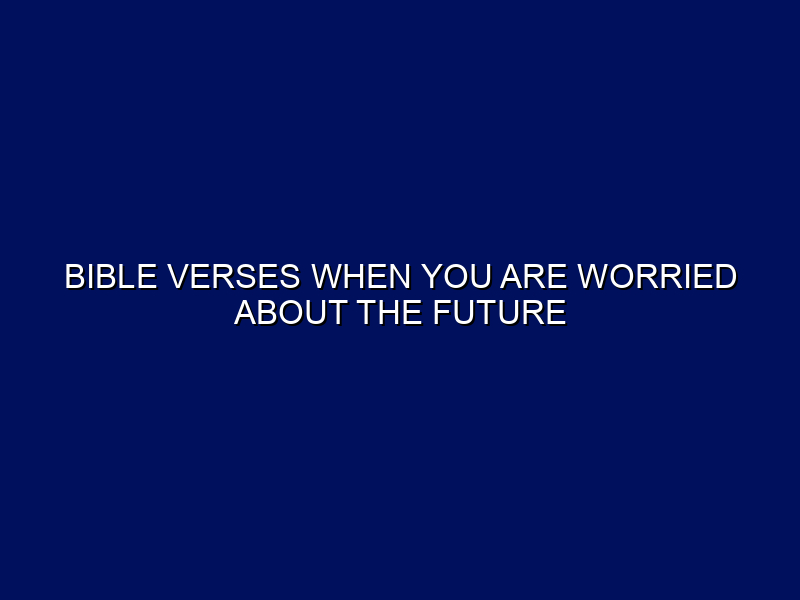 BIBLE VERSES WHEN YOU ARE WORRIED ABOUT THE FUTURE